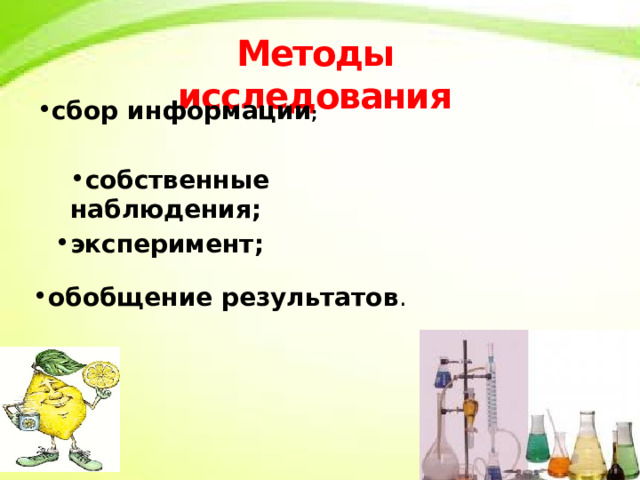 Методы исследования

•сбор информации;

•собственные наблюдения;

•эксперимент;

•обобщение результатов.